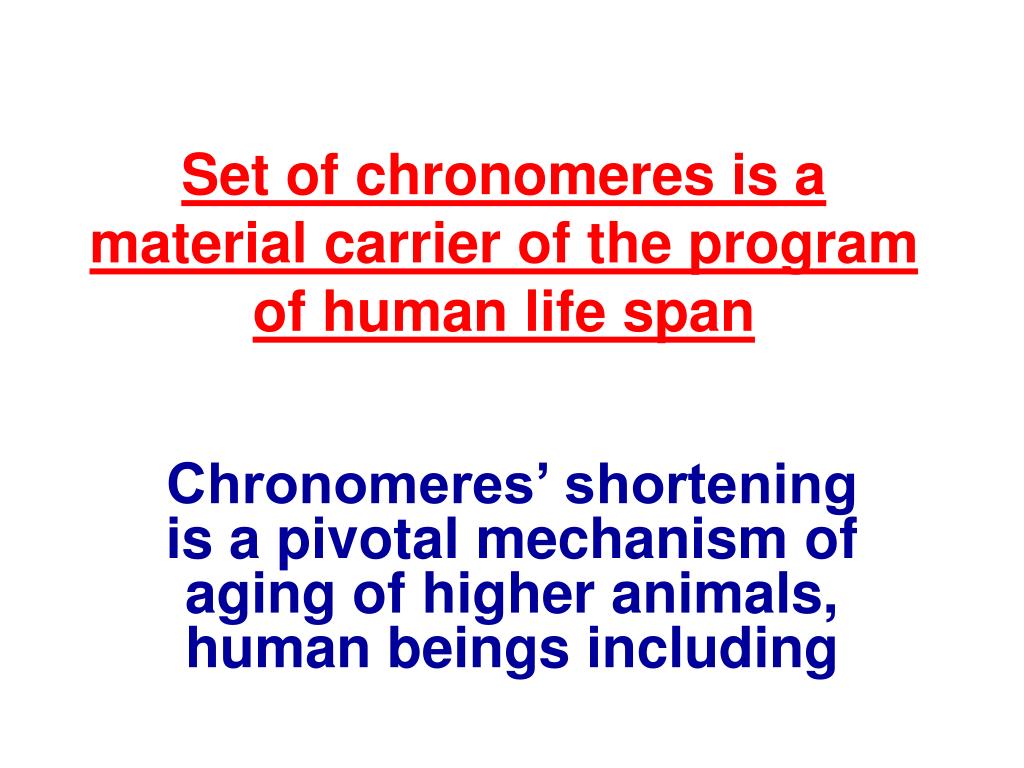 Set of chronomeres is a material carrier of the program of human life span

Chronomeres’ shortening is a pivotal mechanism of aging of higher animals, human beings including